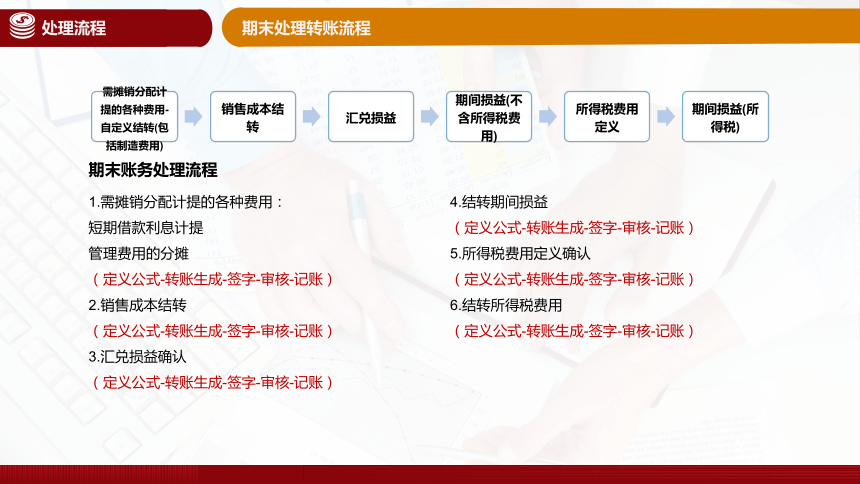 处理流程

期末处理转账流程

需摊销分配计提的各种费用-自定义结转(包括制造费用)

销售成本结转

汇兑损益

期间损益(不含所得税费用)

所得税费用定义

期间损益(所得税)

期末账务处理流程

1.需摊销分配计提的各种费用：
短期借款利息计提
管理费用的分摊
（定义公式-转账生成-签字-审核-记账）

2.销售成本结转
（定义公式-转账生成-签字-审核-记账）

3.汇兑损益确认
（定义公式-转账生成-签字-审核-记账）

4.结转期间损益
（定义公式-转账生成-签字-审核-记账）

5.所得税费用定义确认
（定义公式-转账生成-签字-审核-记账）

6.结转所得税费用
（定义公式-转账生成-签字-审核-记账）